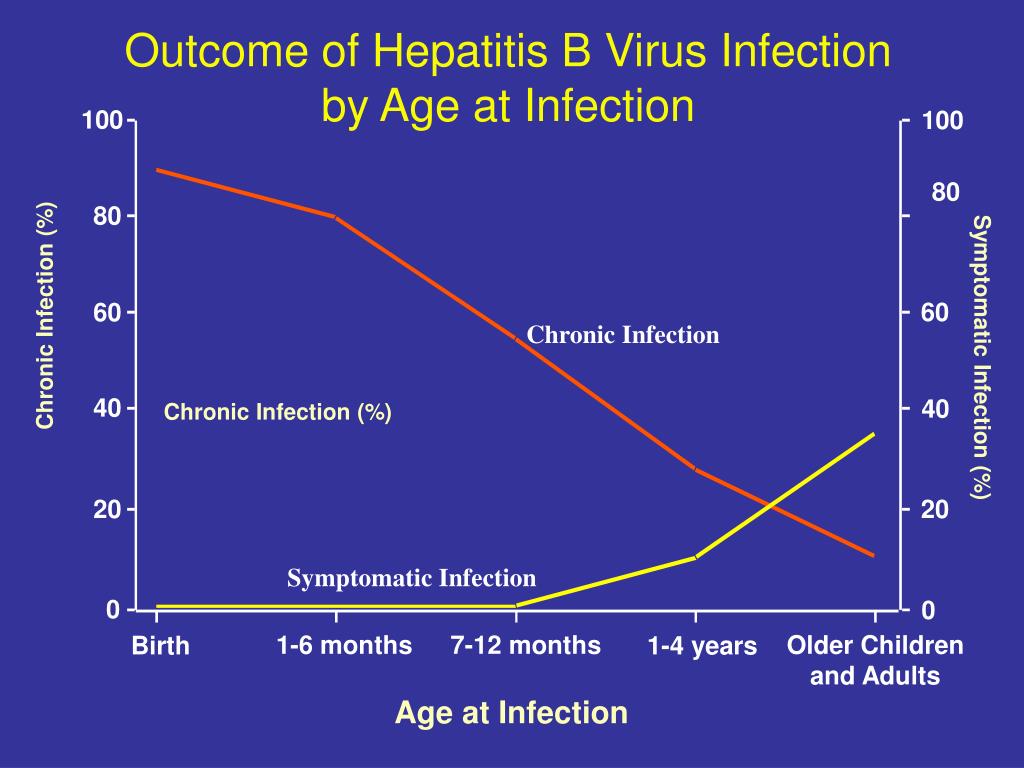 Outcome of Hepatitis B Virus Infection by Age at Infection

Chronic Infection (%)

100
80
60
40
20
0

Chronic Infection

Chronic Infection (%)

Symptomatic Infection

100
80
60
40
20
0

Symptomatic Infection (%)

Birth
1-6 months
7-12 months
1-4 years
Older Children and Adults

Age at Infection